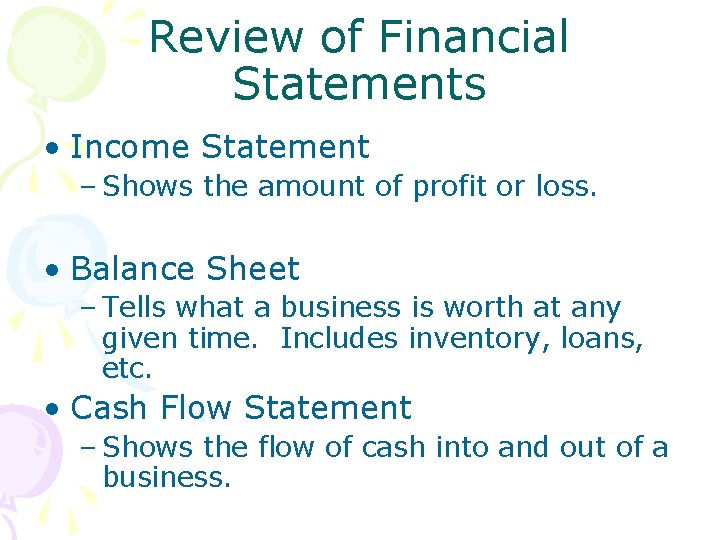 Review of Financial Statements

• Income Statement
– Shows the amount of profit or loss.

• Balance Sheet
– Tells what a business is worth at any given time.  Includes inventory, loans, etc.

• Cash Flow Statement
– Shows the flow of cash into and out of a business.